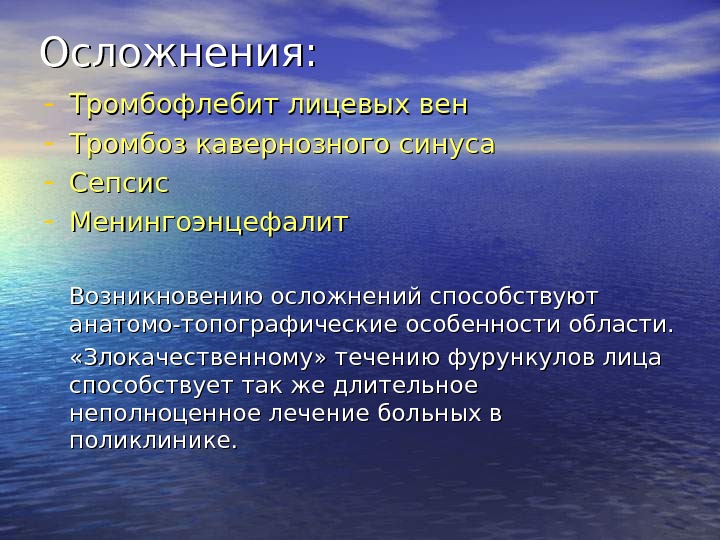 Осложнения:

- Тромбофлебит лицевых вен
- Тромбоз кавернозного синуса
- Сепсис
- Менингоэнцефалит

Возникновению осложнений способствуют анатомо-топографические особенности области.

«Злокачественному» течению фурункулов лица способствует так же длительное неполноценное лечение больных в поликлинике.